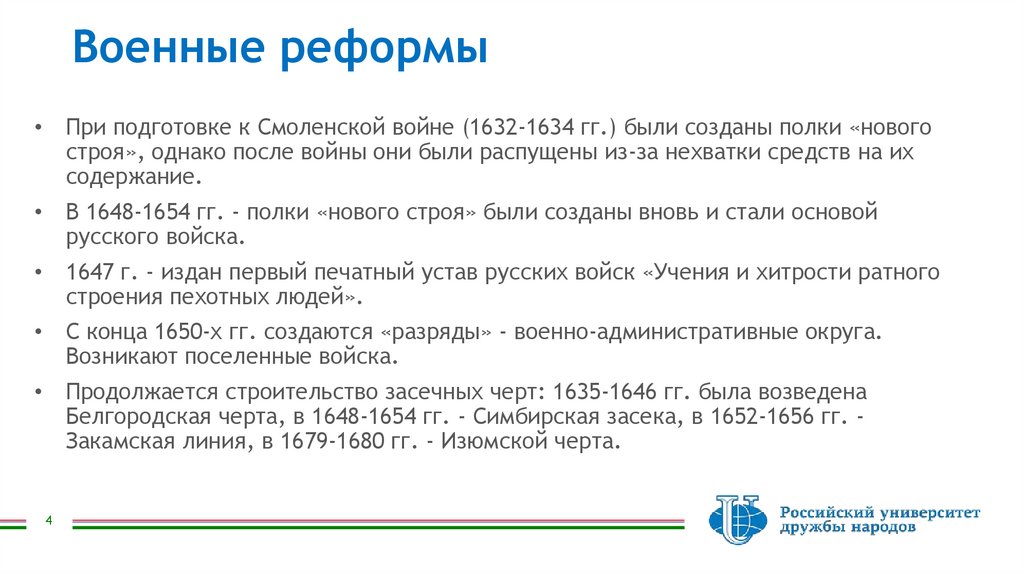 Военные реформы

• При подготовке к Смоленской войне (1632-1634 гг.) были созданы полки «нового строя», однако после войны они были распущены из-за нехватки средств на их содержание.

• В 1648-1654 гг. - полки «нового строя» были созданы вновь и стали основой русского войска.

• 1647 г. - издан первый печатный устав русских войск «Учения и хитрости ратного строения пехотных людей».

• С конца 1650-х гг. создаются «разряды» - военно-административные округа. Возникают поселенные войска.

• Продолжается строительство засечных черт: 1635-1646 гг. была возведена Белгородская черта, в 1648-1654 гг. - Симбирская засека, в 1652-1656 гг. - Закамская линия, в 1679-1680 гг. - Изюмской черта.

4

Российский университет дружбы народов